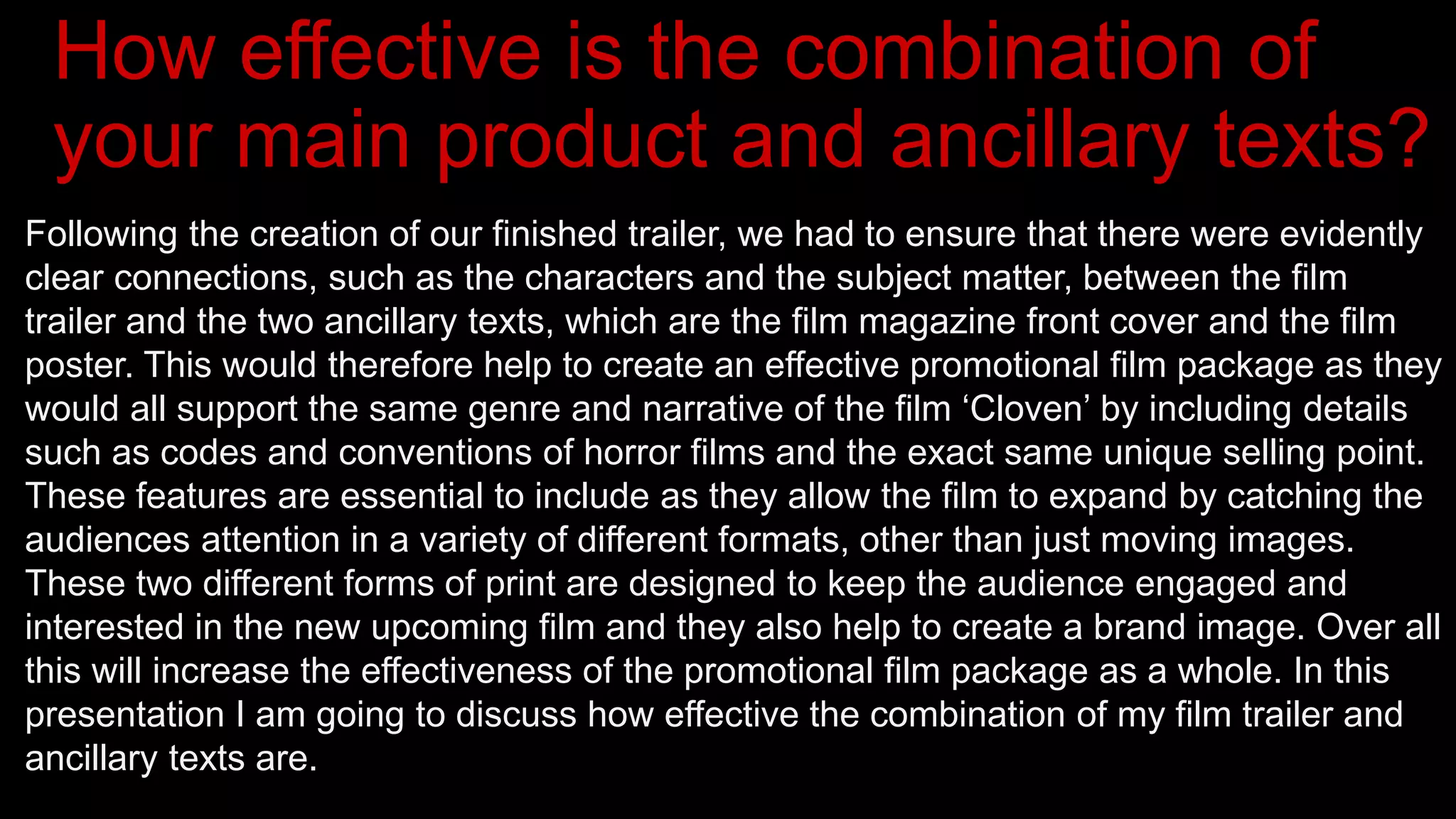 How effective is the combination of your main product and ancillary texts?

Following the creation of our finished trailer, we had to ensure that there were evidently clear connections, such as the characters and the subject matter, between the film trailer and the two ancillary texts, which are the film magazine front cover and the film poster. This would therefore help to create an effective promotional film package as they would all support the same genre and narrative of the film ‘Cloven’ by including details such as codes and conventions of horror films and the exact same unique selling point. These features are essential to include as they allow the film to expand by catching the audiences attention in a variety of different formats, other than just moving images. These two different forms of print are designed to keep the audience engaged and interested in the new upcoming film and they also help to create a brand image. Over all this will increase the effectiveness of the promotional film package as a whole. In this presentation I am going to discuss how effective the combination of my film trailer and ancillary texts are.